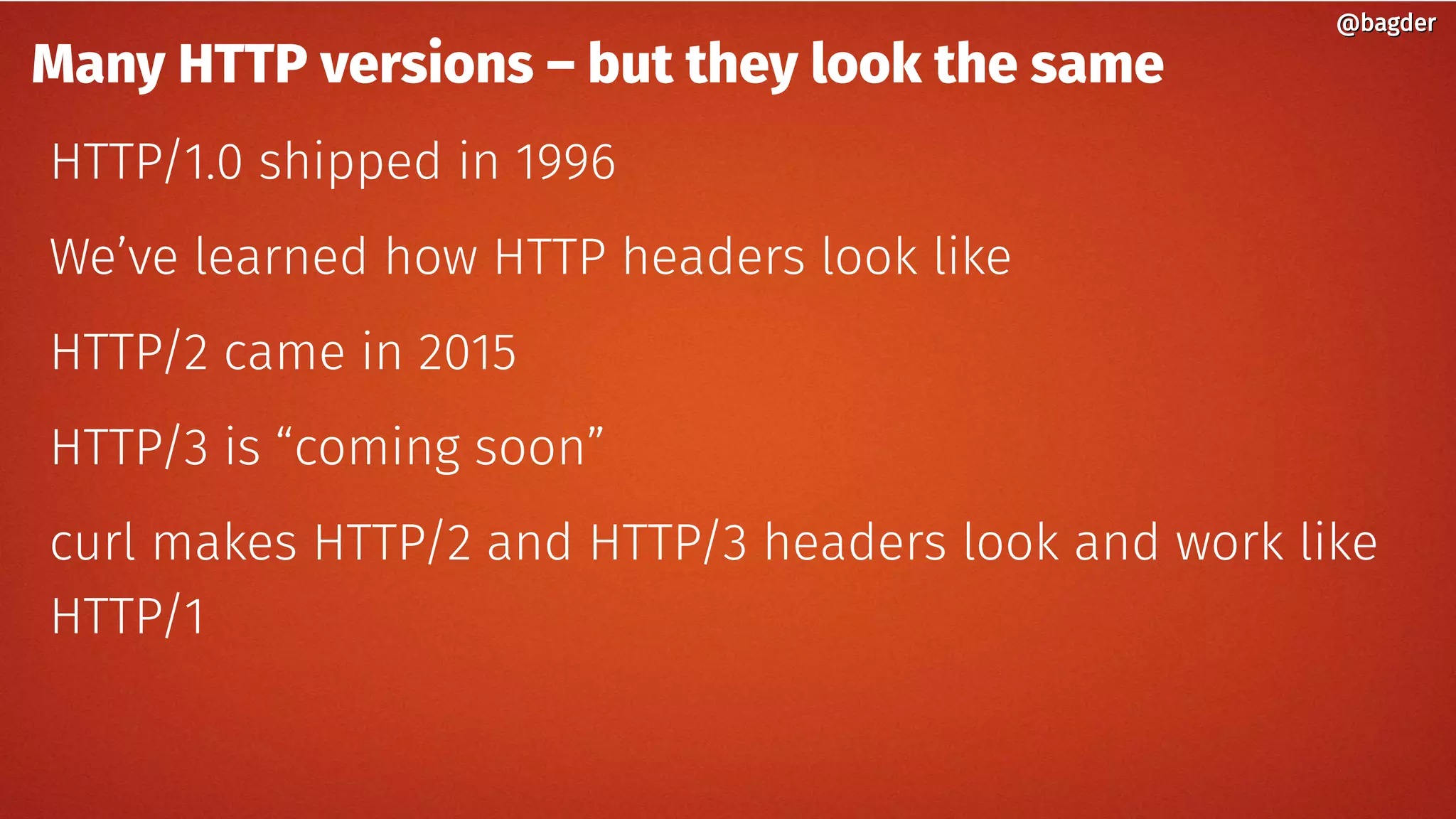 @bagder

Many HTTP versions – but they look the same

HTTP/1.0 shipped in 1996

We’ve learned how HTTP headers look like

HTTP/2 came in 2015

HTTP/3 is “coming soon”

curl makes HTTP/2 and HTTP/3 headers look and work like HTTP/1